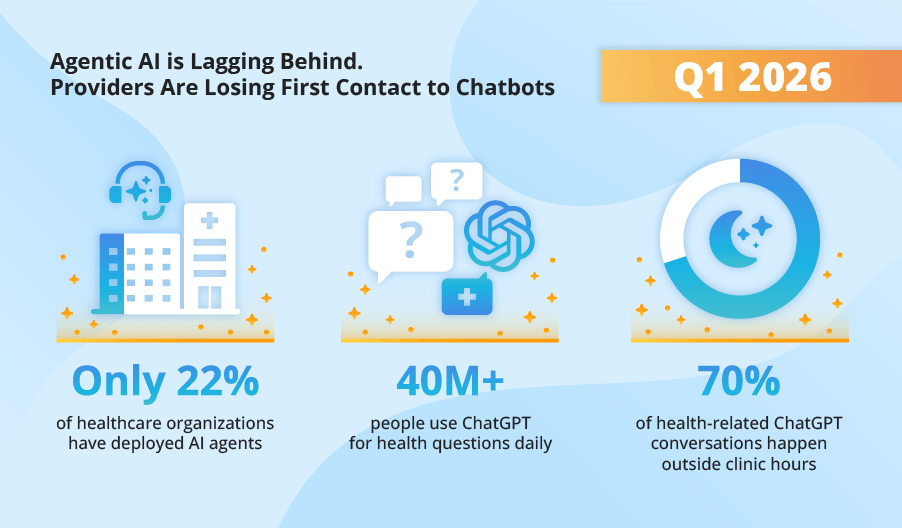 Agentic AI is Lagging Behind.
Providers Are Losing First Contact to Chatbots

Q1 2026

?

?

Only 22%
of healthcare organizations have deployed AI agents

40M+
people use ChatGPT for health questions daily

70%
of health-related ChatGPT conversations happen outside clinic hours